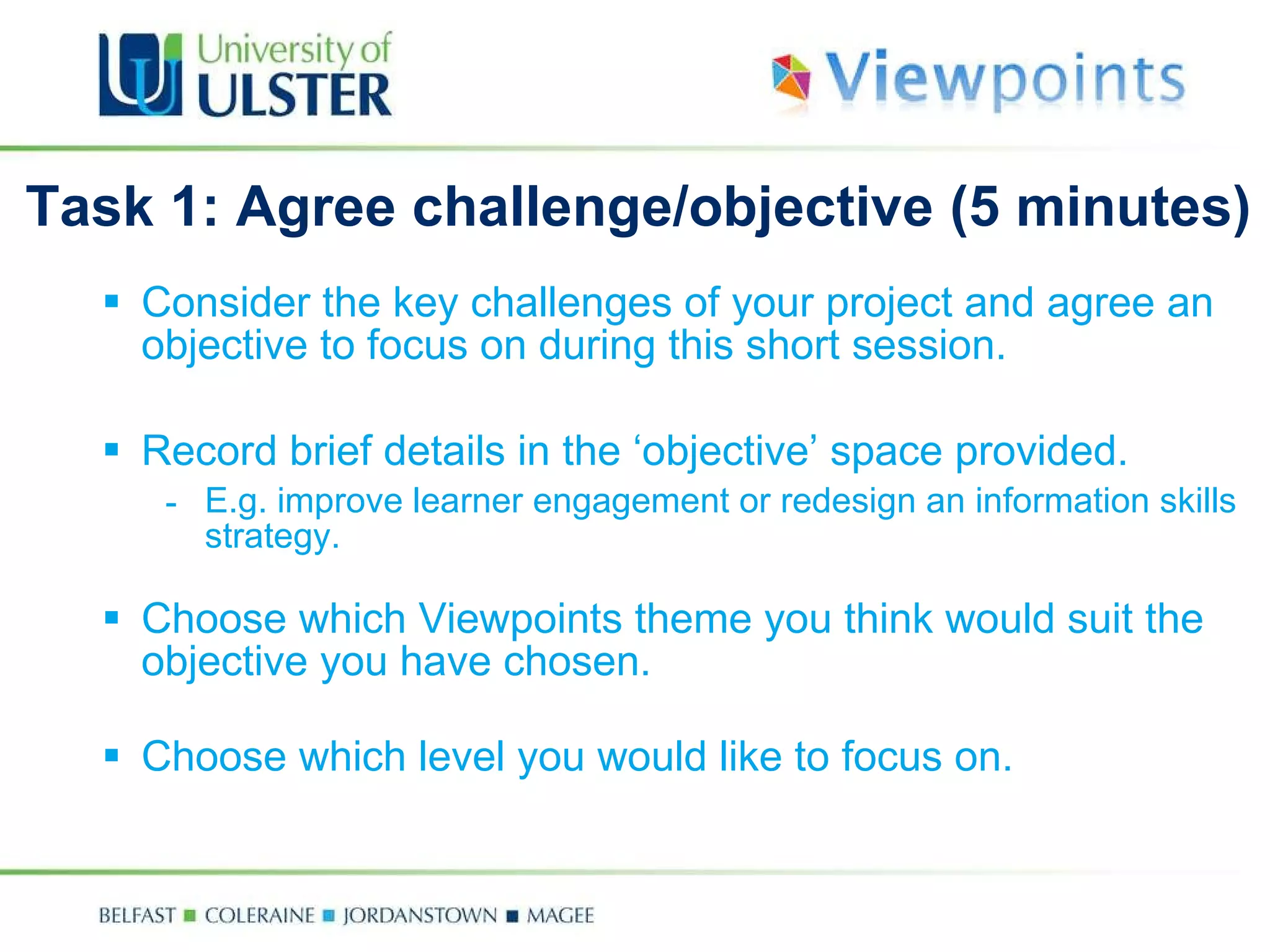 University of ULSTER

Viewpoints

Task 1: Agree challenge/objective (5 minutes)

▪ Consider the key challenges of your project and agree an objective to focus on during this short session.

▪ Record brief details in the ‘objective’ space provided.
- E.g. improve learner engagement or redesign an information skills strategy.

▪ Choose which Viewpoints theme you think would suit the objective you have chosen.

▪ Choose which level you would like to focus on.

BELFAST ■ COLERAINE ■ JORDANSTOWN ■ MAGEE